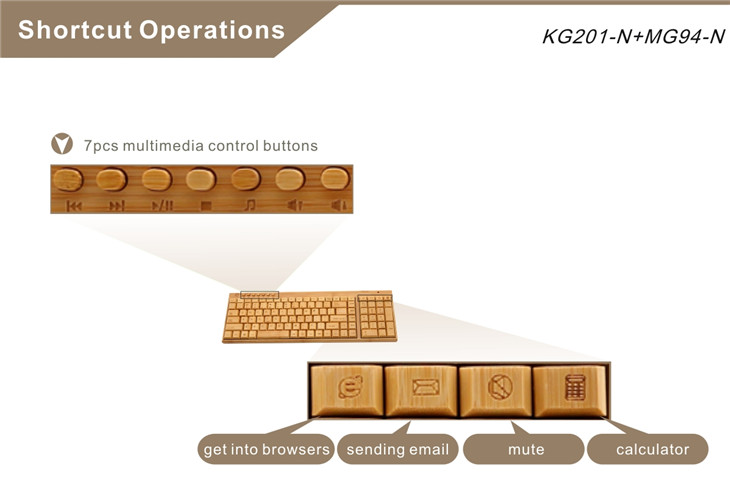 Shortcut Operations

KG201-N+MG94-N

7pcs multimedia control buttons

get into browsers

sending email

mute

calculator